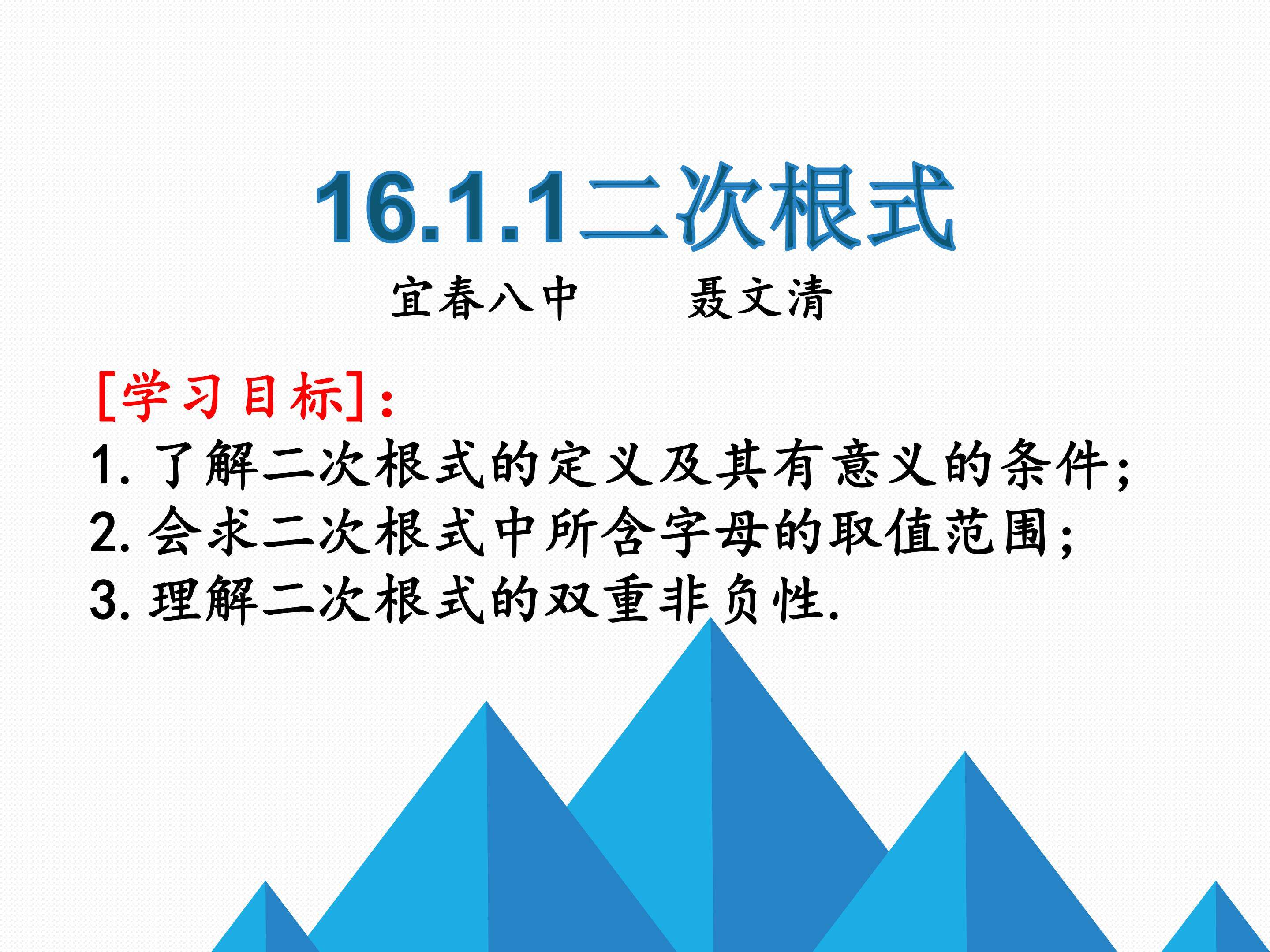 16.1.1二次根式

宜春八中　　聂文清

[学习目标]:
1. 了解二次根式的定义及其有意义的条件;
2. 会求二次根式中所含字母的取值范围;
3. 理解二次根式的双重非负性.